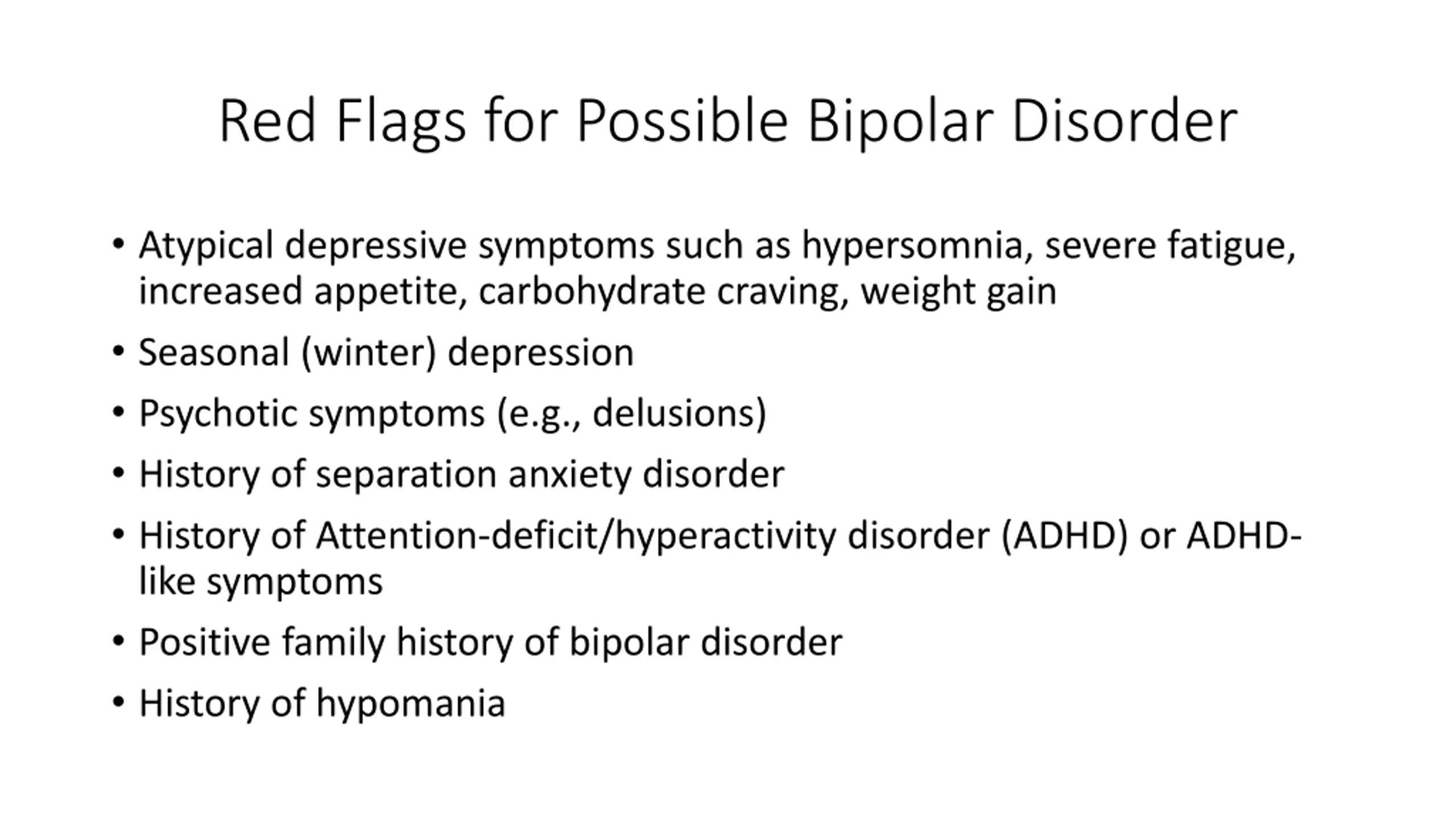 Red Flags for Possible Bipolar Disorder

• Atypical depressive symptoms such as hypersomnia, severe fatigue, increased appetite, carbohydrate craving, weight gain
• Seasonal (winter) depression
• Psychotic symptoms (e.g., delusions)
• History of separation anxiety disorder
• History of Attention-deficit/hyperactivity disorder (ADHD) or ADHD-like symptoms
• Positive family history of bipolar disorder
• History of hypomania